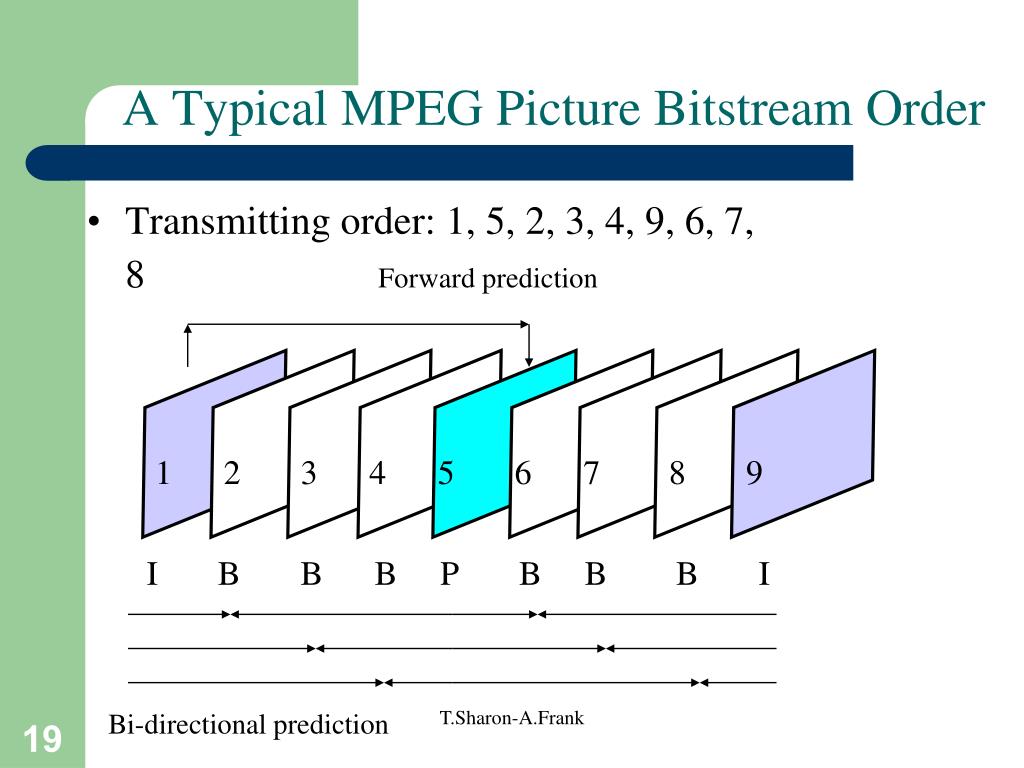 A Typical MPEG Picture Bitstream Order

• Transmitting order: 1, 5, 2, 3, 4, 9, 6, 7, 8

Forward prediction

1 2 3 4 5 6 7 8 9

I B B B P B B B I

Bi-directional prediction

T.Sharon-A.Frank

19